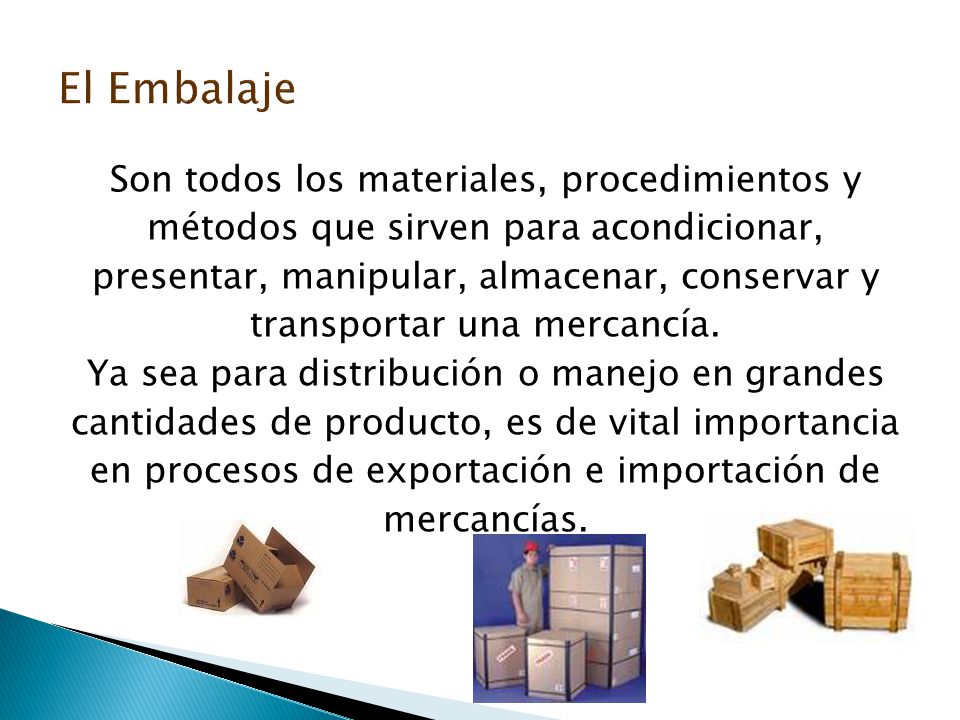 El Embalaje

Son todos los materiales, procedimientos y métodos que sirven para acondicionar, presentar, manipular, almacenar, conservar y transportar una mercancía.
Ya sea para distribución o manejo en grandes cantidades de producto, es de vital importancia en procesos de exportación e importación de mercancías.